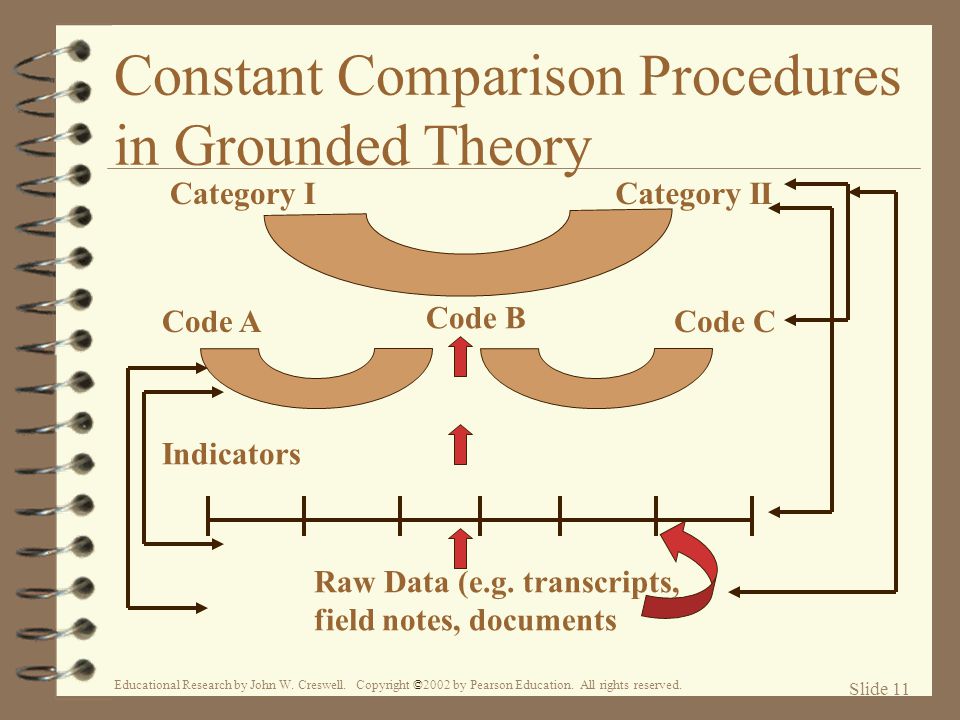 Constant Comparison Procedures in Grounded Theory

Category I

Category II

Code A

Code B

Code C

Indicators

Raw Data (e.g. transcripts, field notes, documents

Educational Research by John W. Creswell. Copyright ©2002 by Pearson Education. All rights reserved.

Slide 11